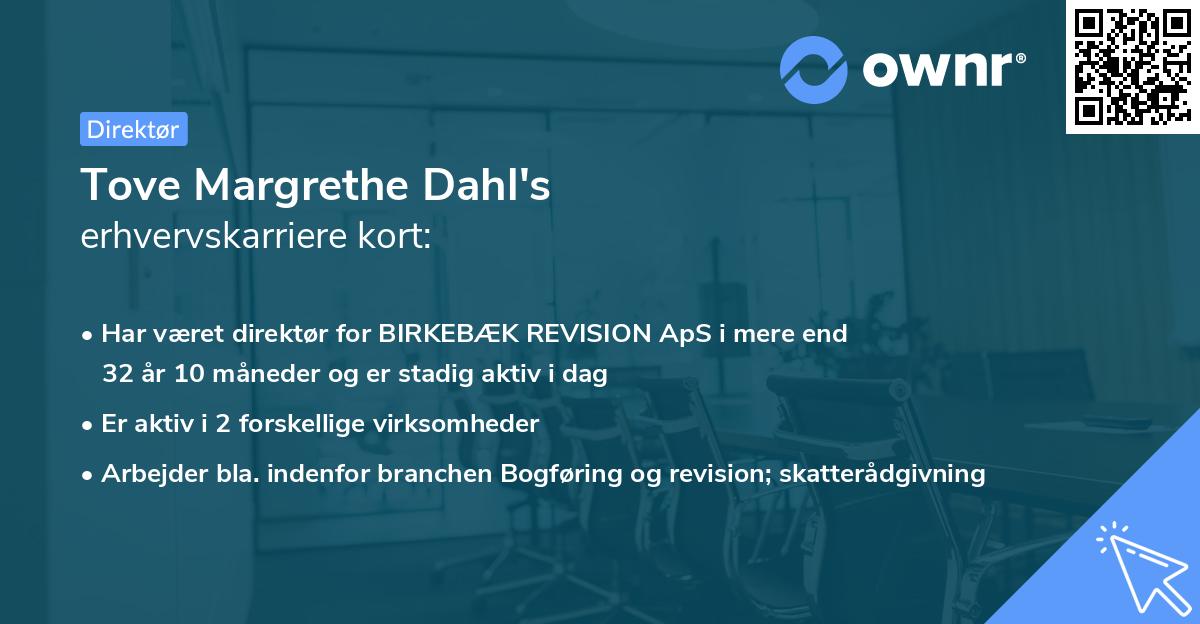 ownr®

Direktør

Tove Margrethe Dahl's
erhvervskarriere kort:

• Har været direktør for BIRKEBÆK REVISION ApS i mere end 32 år 10 måneder og er stadig aktiv i dag

• Er aktiv i 2 forskellige virksomheder

• Arbejder bla. indenfor branchen Bogføring og revision; skatterådgivning